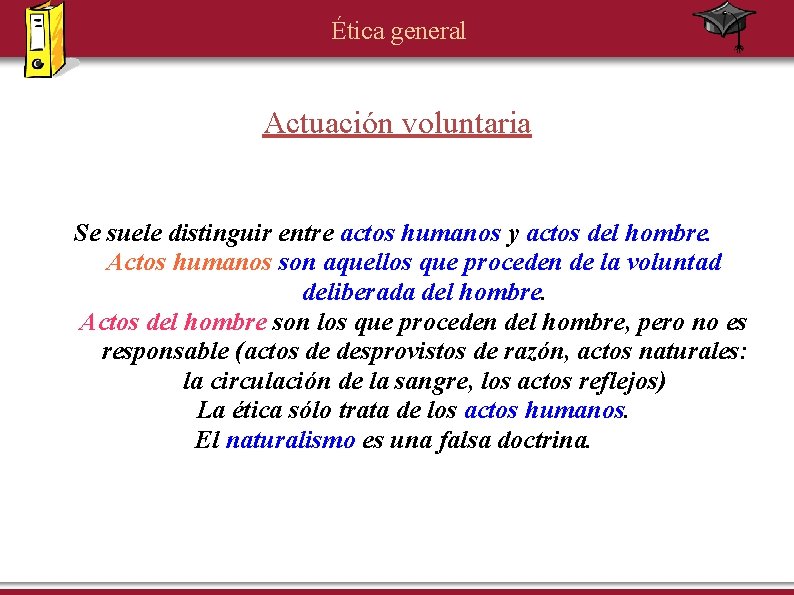 Ética general

Actuación voluntaria

Se suele distinguir entre actos humanos y actos del hombre.
Actos humanos son aquellos que proceden de la voluntad deliberada del hombre.
Actos del hombre son los que proceden del hombre, pero no es responsable (actos de desprovistos de razón, actos naturales: la circulación de la sangre, los actos reflejos)
La ética sólo trata de los actos humanos.
El naturalismo es una falsa doctrina.